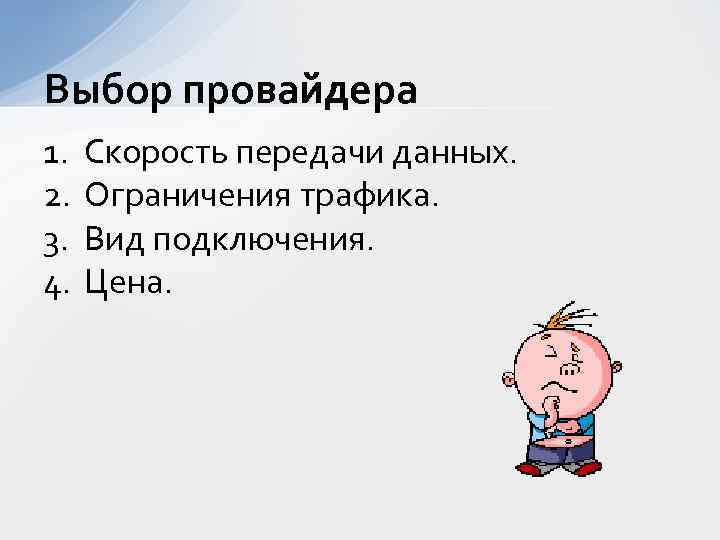 Выбор провайдера

1. Скорость передачи данных.
2. Ограничения трафика.
3. Вид подключения.
4. Цена.